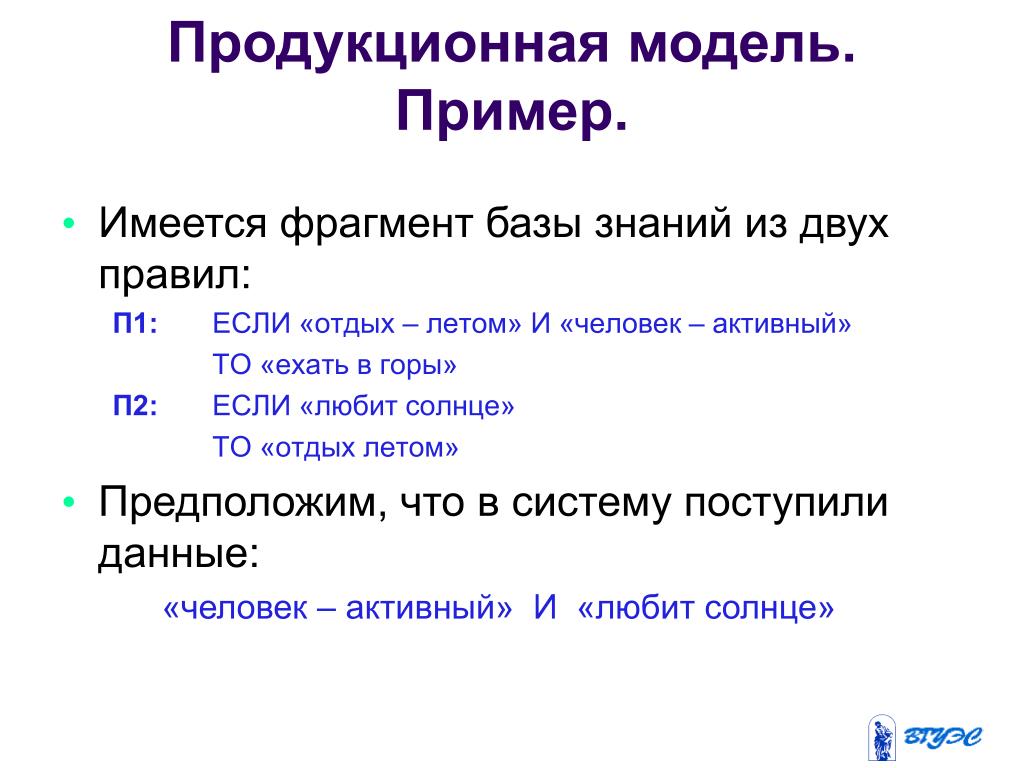 Продукционная модель. Пример.

• Имеется фрагмент базы знаний из двух правил:

П1: ЕСЛИ «отдых – летом» И «человек – активный»
ТО «ехать в горы»

П2: ЕСЛИ «любит солнце»
ТО «отдых летом»

• Предположим, что в систему поступили данные:

«человек – активный» И «любит солнце»

ВГУЭС